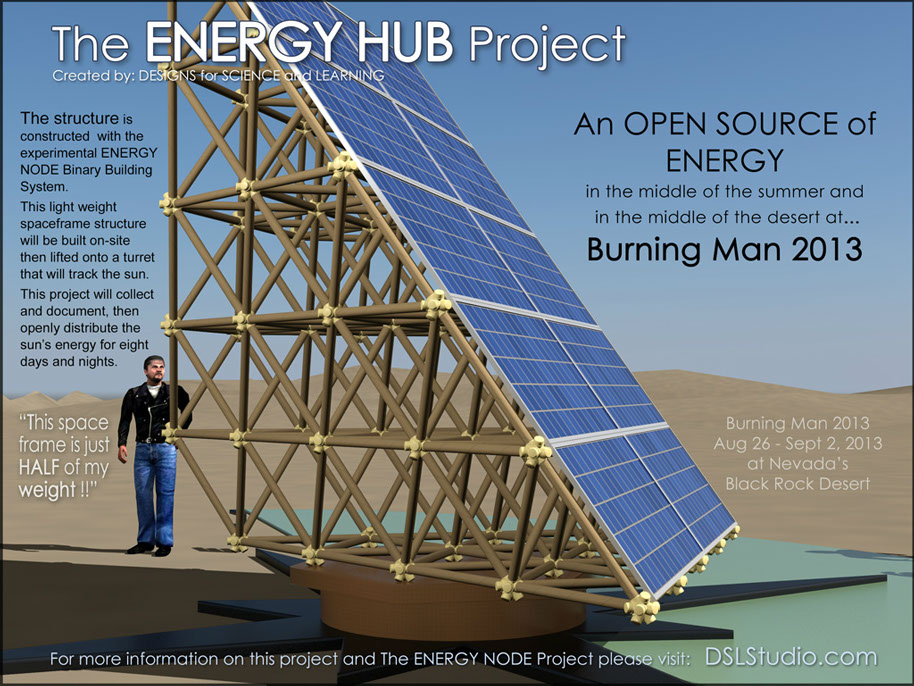 The ENERGY HUB Project
Created by: DESIGNS for SCIENCE and LEARNING

The structure is constructed with the experimental ENERGY NODE Binary Building System.

This light weight spaceframe structure will be built on-site then lifted onto a turret that will track the sun.

This project will collect and document, then openly distribute the sun's energy for eight days and nights.

"This space frame is just HALF of my weight !!"

An OPEN SOURCE of ENERGY
in the middle of the summer and in the middle of the desert at...
Burning Man 2013

Burning Man 2013
Aug 26 - Sept 2, 2013
at Nevada's
Black Rock Desert

For more information on this project and The ENERGY NODE Project please visit: DSLStudio.com